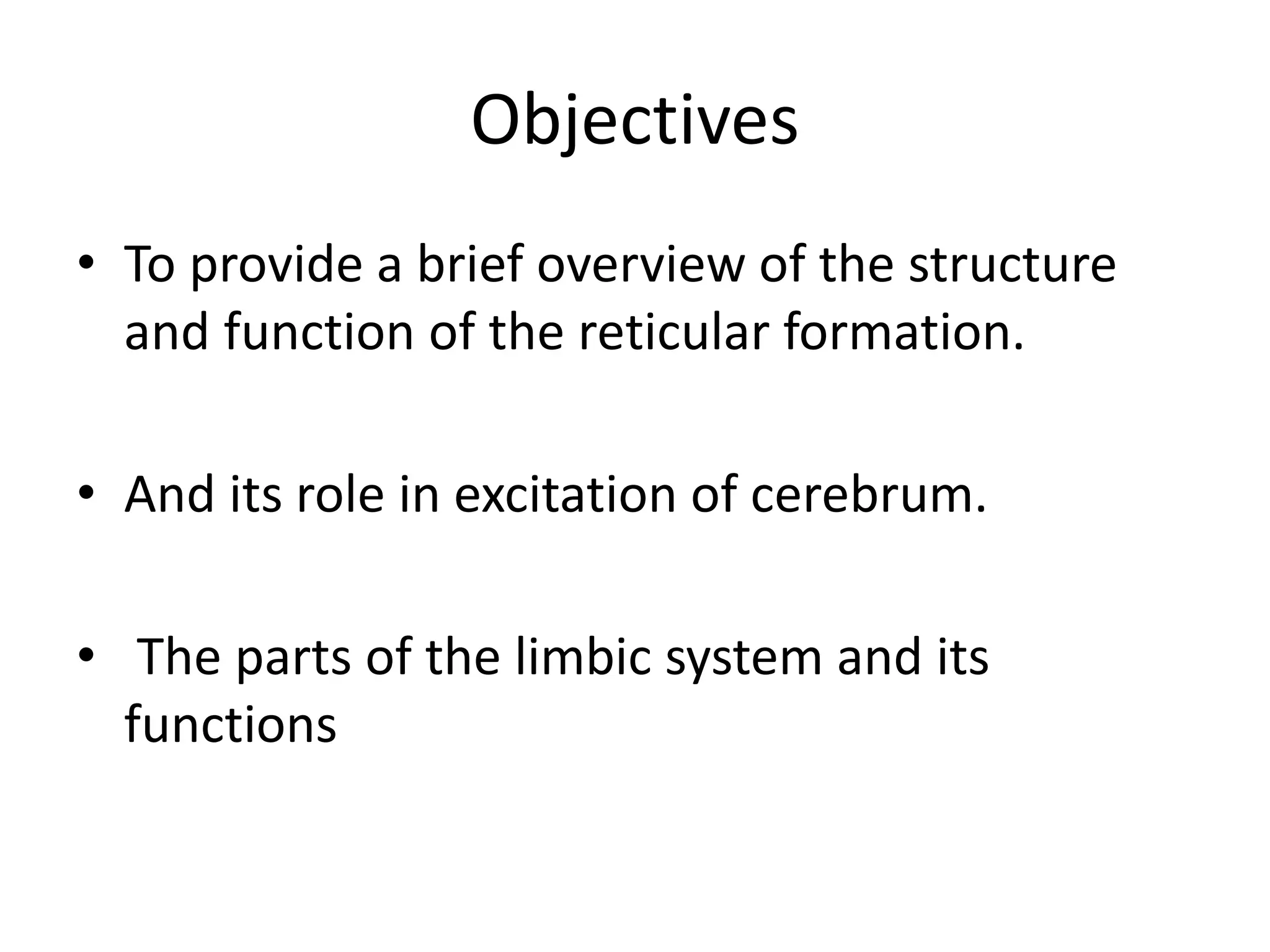 Objectives

• To provide a brief overview of the structure and function of the reticular formation.

• And its role in excitation of cerebrum.

• The parts of the limbic system and its functions